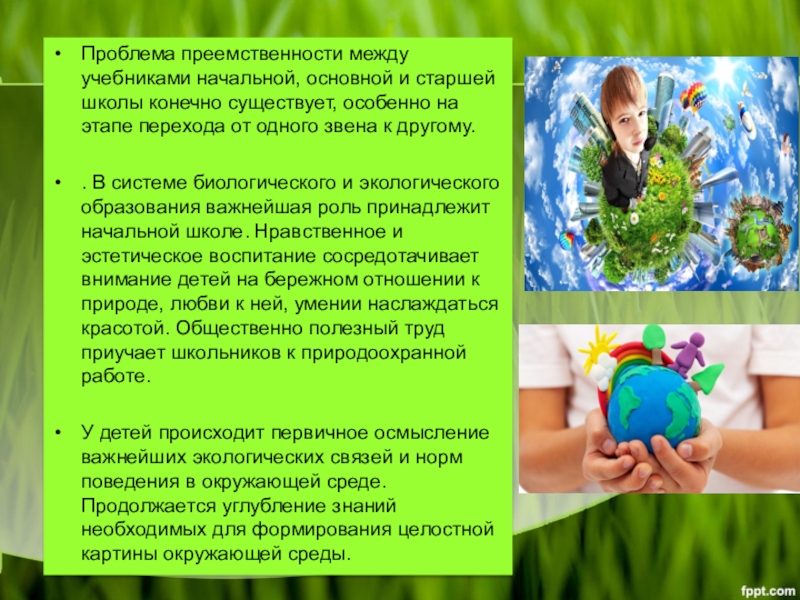 • Проблема преемственности между учебниками начальной, основной и старшей школы конечно существует, особенно на этапе перехода от одного звена к другому.

• . В системе биологического и экологического образования важнейшая роль принадлежит начальной школе. Нравственное и эстетическое воспитание сосредотачивает внимание детей на бережном отношении к природе, любви к ней, умении наслаждаться красотой. Общественно полезный труд приучает школьников к природоохранной работе.

• У детей происходит первичное осмысление важнейших экологических связей и норм поведения в окружающей среде. Продолжается углубление знаний необходимых для формирования целостной картины окружающей среды.

fppt.com